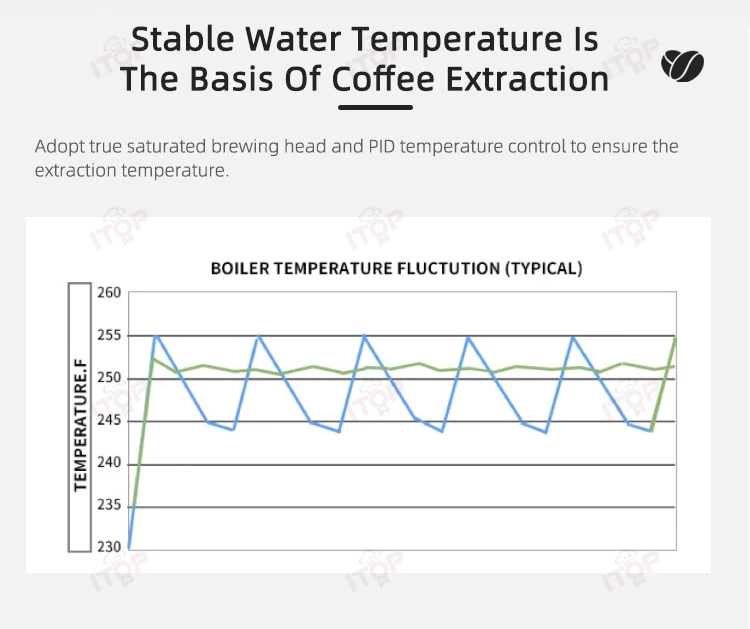 Stable Water Temperature Is The Basis Of Coffee Extraction

Adopt true saturated brewing head and PID temperature control to ensure the extraction temperature.

BOILER TEMPERATURE FLUCTUTION (TYPICAL)

TEMPERATURE.F

260
255
250
245
240
235
230

ITOP